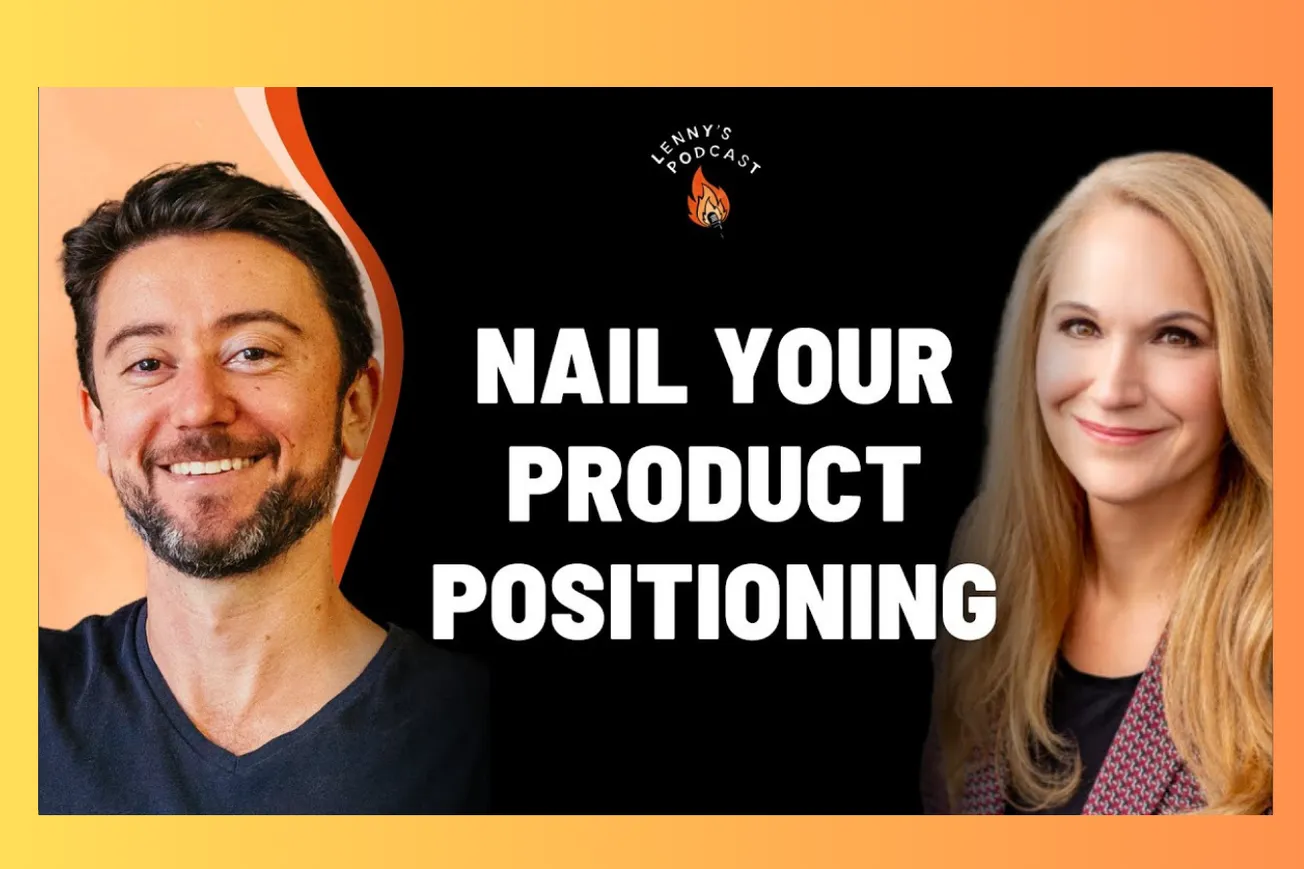 LENNY'S PODCAST

NAIL YOUR PRODUCT POSITIONING